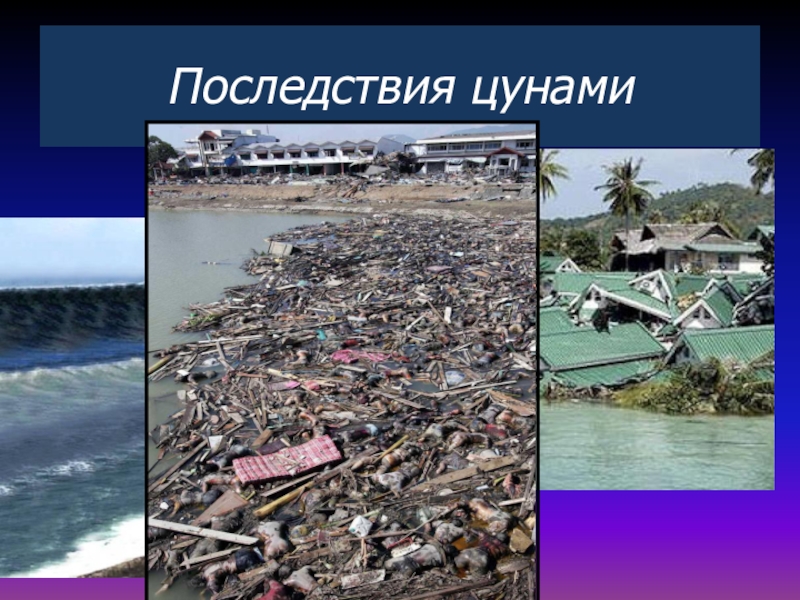 Последствия цунами